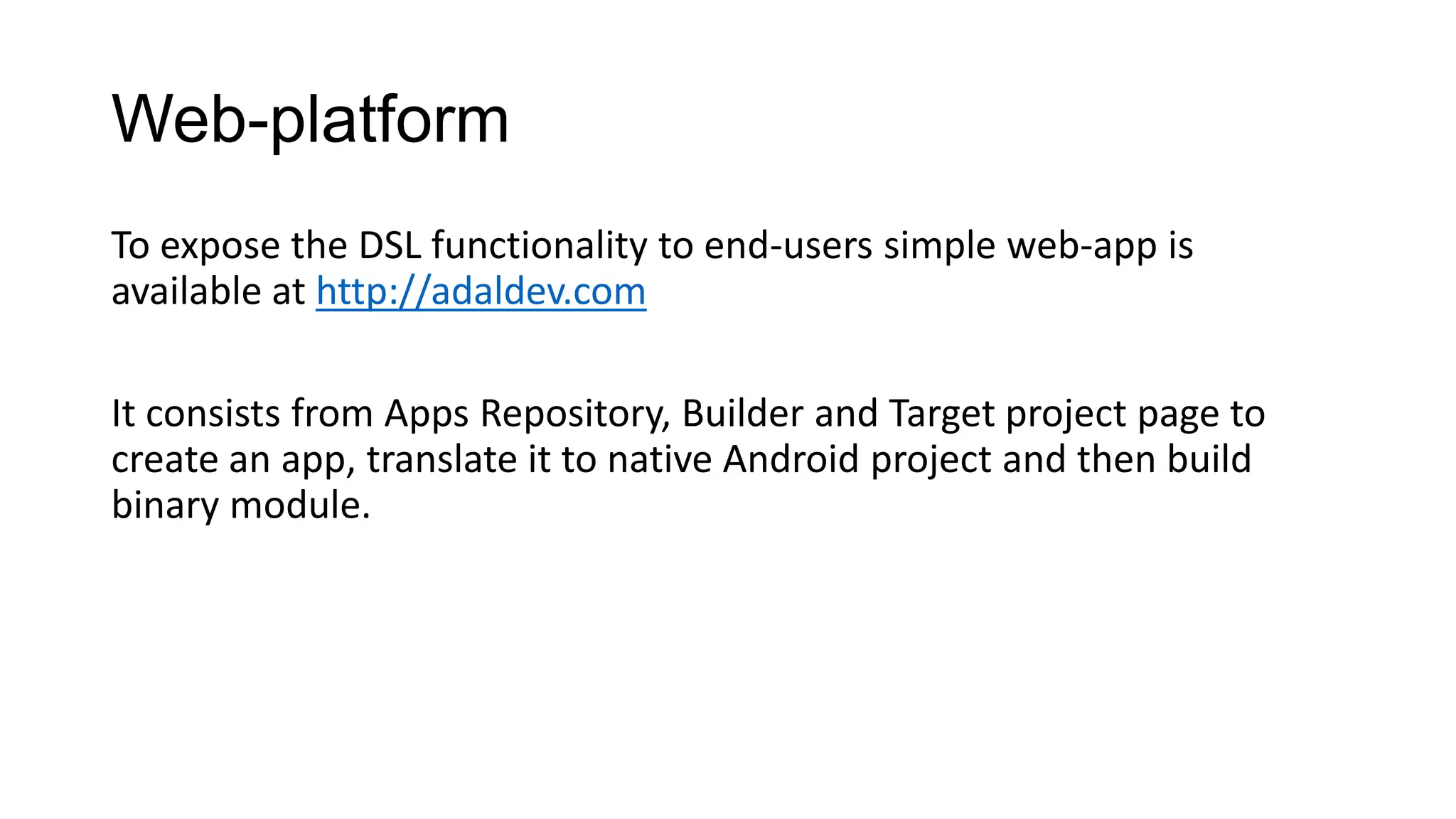 Web-platform

To expose the DSL functionality to end-users simple web-app is available at http://adaldev.com

It consists from Apps Repository, Builder and Target project page to create an app, translate it to native Android project and then build binary module.